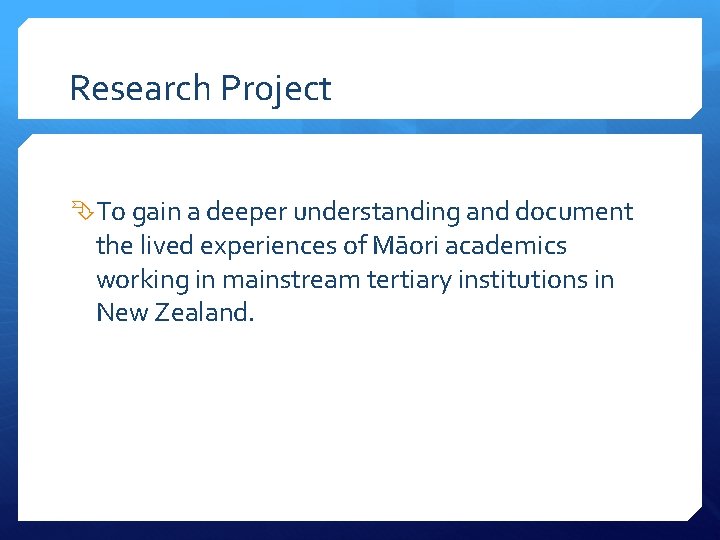 Research Project

To gain a deeper understanding and document the lived experiences of Māori academics working in mainstream tertiary institutions in New Zealand.